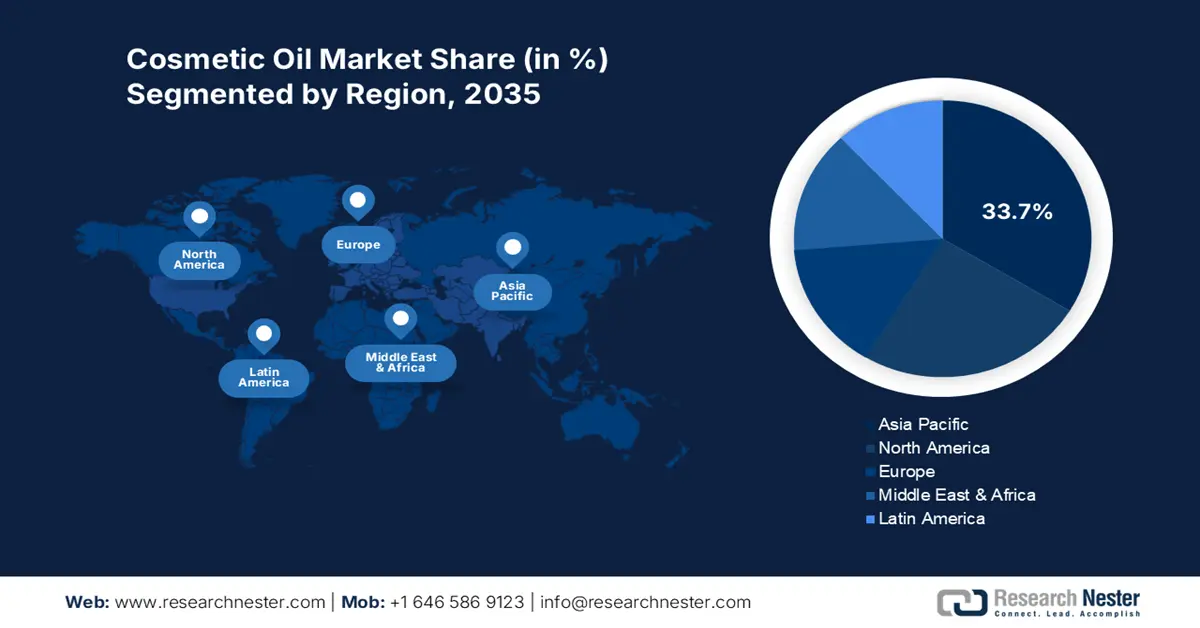 Cosmetic Oil Market Share (in %)
Segmented by Region, 2035

North America

Europe

Asia Pacific

Latin America

Middle East & Africa

33.7%

Asia Pacific
North America
Europe
Middle East & Africa
Latin America

Web: www.researchnester.com | Mob: +1 646 586 9123 | info@researchnester.com

Research Nester
Connect. Lead. Accomplish